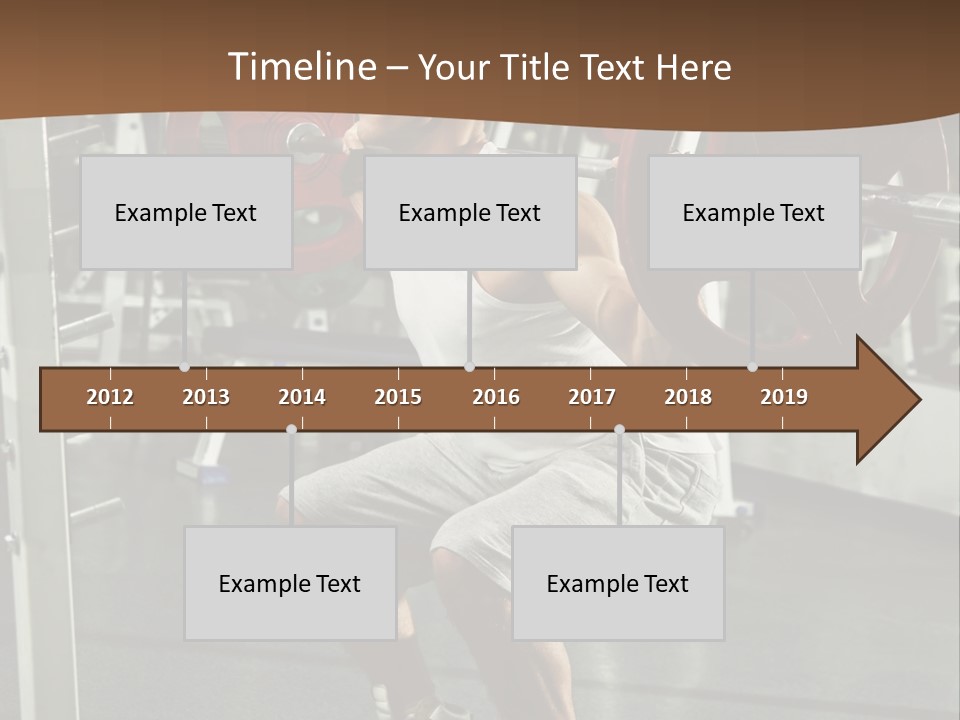 Timeline – Your Title Text Here

Example Text

Example Text

Example Text

2012 2013 2014 2015 2016 2017 2018 2019

Example Text

Example Text